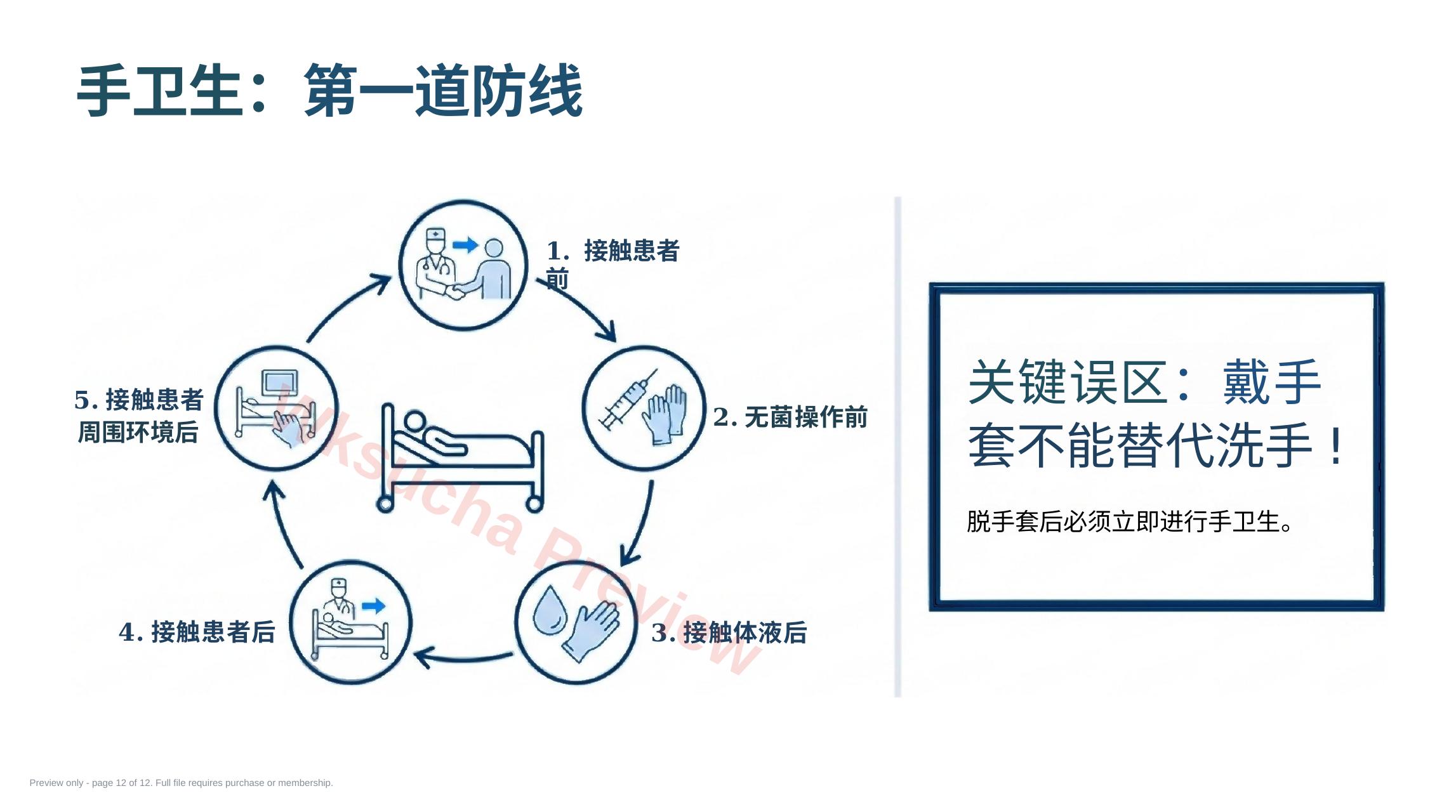 手卫生：第一道防线

1. 接触患者前

2. 无菌操作前

3. 接触体液后

4. 接触患者后

5. 接触患者周围环境后

Inksucha Preview

关键误区：戴手套不能替代洗手！

脱手套后必须立即进行手卫生。

Preview only - page 12 of 12. Full file requires purchase or membership.